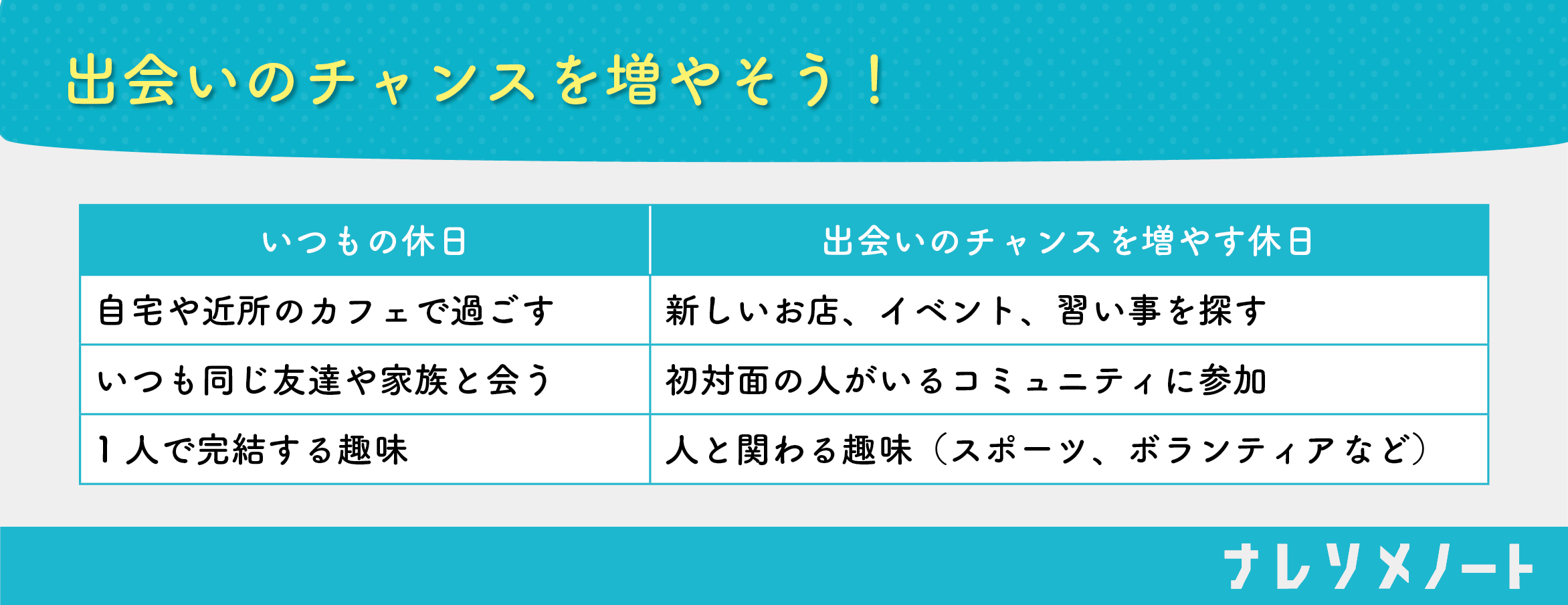 出会いのチャンスを増やそう！

| いつもの休日 | 出会いのチャンスを増やす休日 |
|---|---|
| 自宅や近所のカフェで過ごす | 新しいお店、イベント、習い事を探す |
| いつも同じ友達や家族と会う | 初対面の人がいるコミュニティに参加 |
| 1人で完結する趣味 | 人と関わる趣味（スポーツ、ボランティアなど） |

ナレソメノート